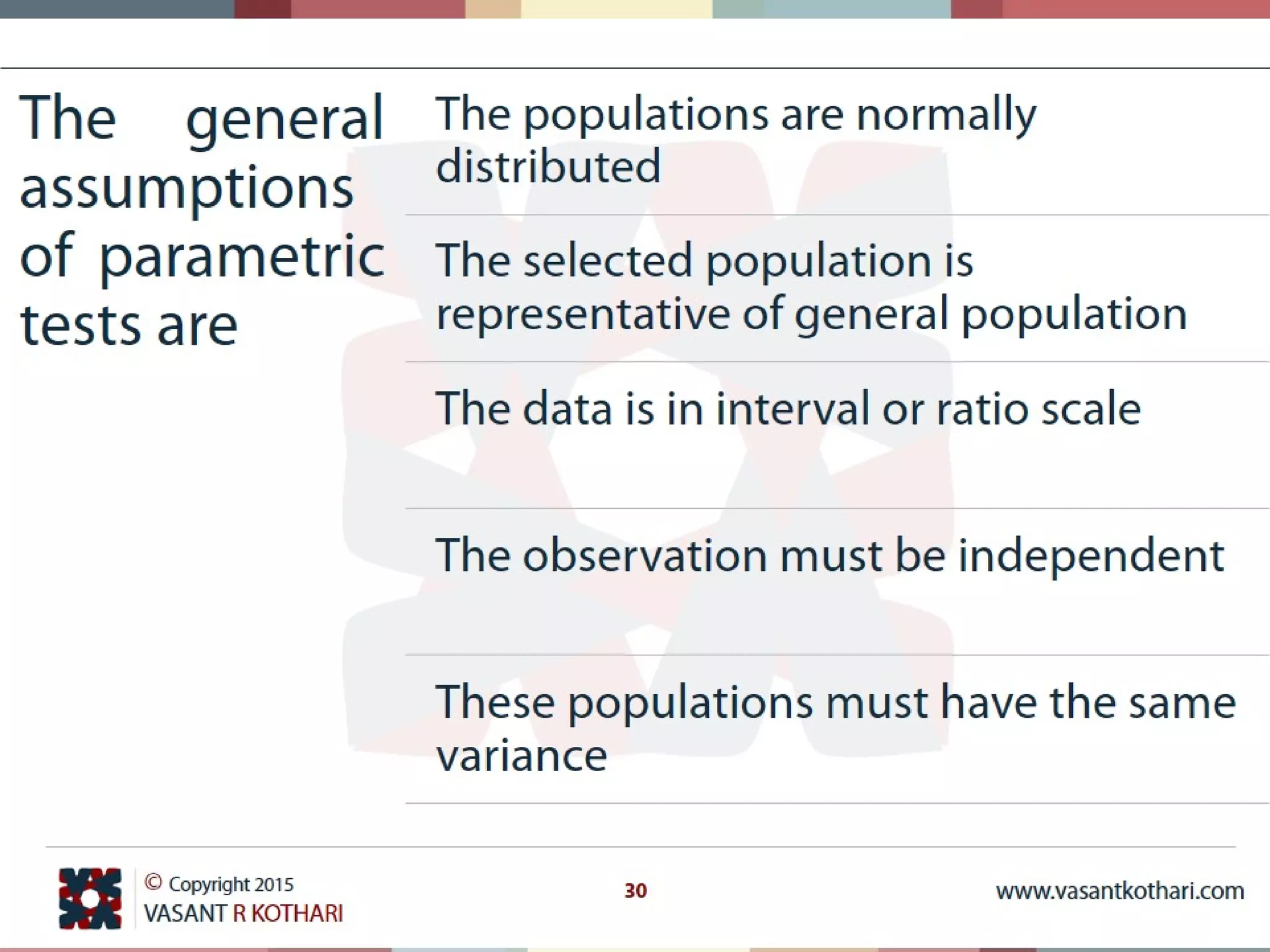 The general assumptions of parametric tests are

The populations are normally distributed

The selected population is representative of general population

The data is in interval or ratio scale

The observation must be independent

These populations must have the same variance

© Copyright 2015
VASANT R KOTHARI

30

www.vasantkothari.com